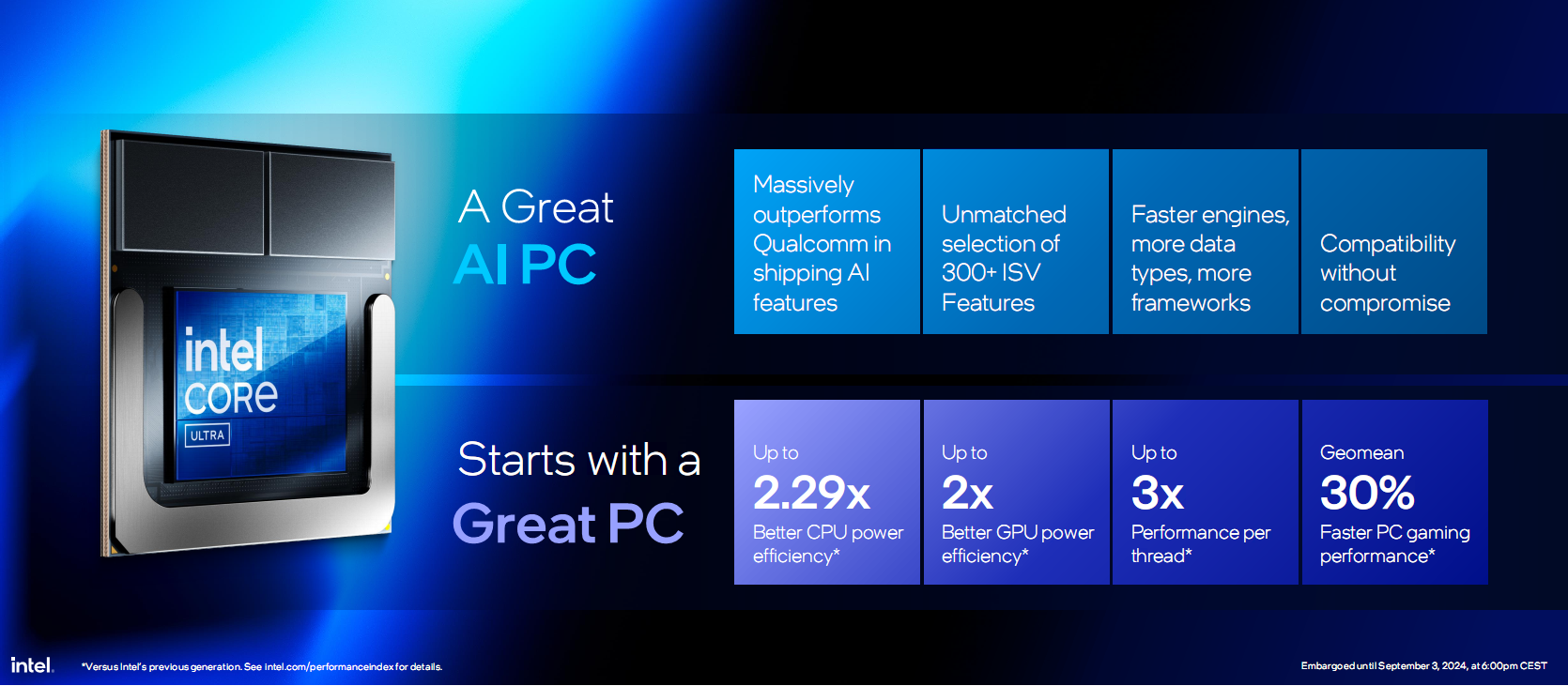 intel
CORE
ULTRA

A Great
AI PC

Massively outperforms Qualcomm in shipping AI features

Unmatched selection of 300+ ISV Features

Faster engines, more data types, more frameworks

Compatibility without compromise

Starts with a
Great PC

Up to
2.29x
Better CPU power efficiency*

Up to
2x
Better GPU power efficiency*

Up to
3x
Performance per thread*

Geomean
30%
Faster PC gaming performance*

intel.

*Versus Intel's previous generation. See intel.com/performanceindex for details.

Embargoed until September 3, 2024, at 6:00pm CEST